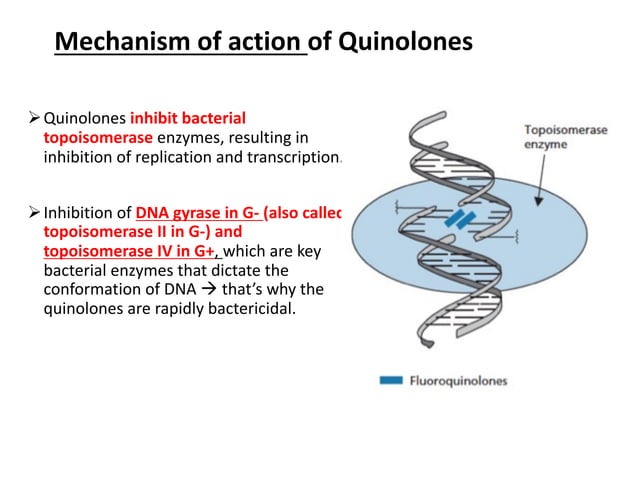 Mechanism of action of Quinolones

➢ Quinolones inhibit bacterial topoisomerase enzymes, resulting in inhibition of replication and transcription.

➢ Inhibition of DNA gyrase in G- (also callec topoisomerase II in G-) and topoisomerase IV in G+, which are key bacterial enzymes that dictate the conformation of DNA → that's why the quinolones are rapidly bactericidal.

Topoisomerase enzyme

Fluoroquinolones